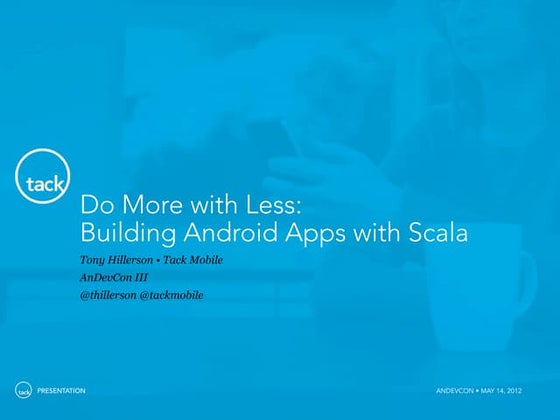 tack

Do More with Less:
Building Android Apps with Scala

Tony Hillerson • Tack Mobile
AnDevCon III
@thillerson @tackmobile

tack PRESENTATION

ANDEVCON • MAY 14, 2012